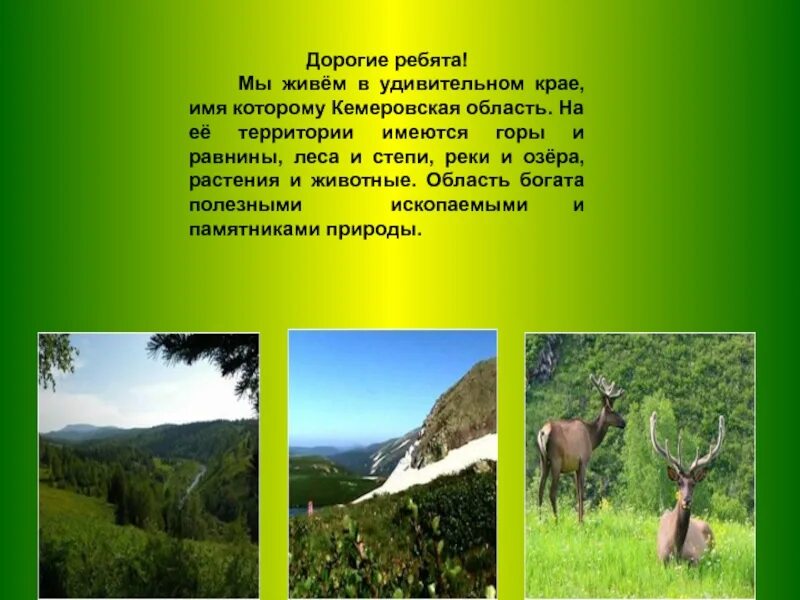 Дорогие ребята!

Мы живём в удивительном крае, имя которому Кемеровская область. На её территории имеются горы и равнины, леса и степи, реки и озёра, растения и животные. Область богата полезными ископаемыми и памятниками природы.